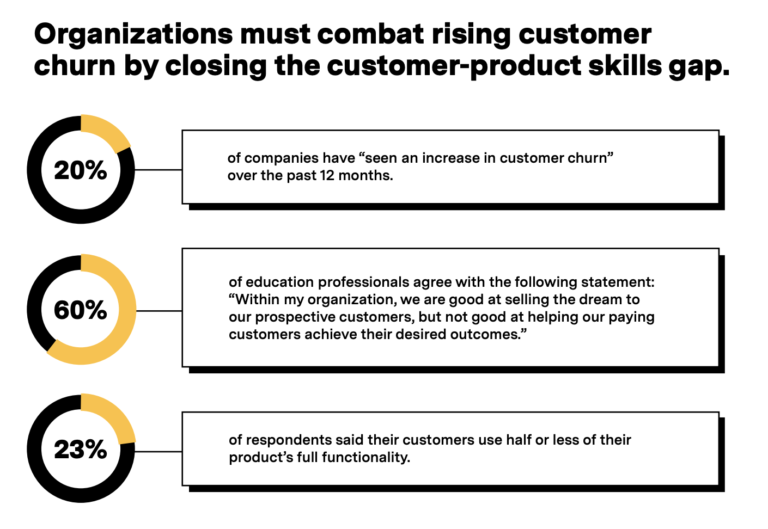 Organizations must combat rising customer churn by closing the customer-product skills gap.

20%

of companies have “seen an increase in customer churn” over the past 12 months.

60%

of education professionals agree with the following statement: “Within my organization, we are good at selling the dream to our prospective customers, but not good at helping our paying customers achieve their desired outcomes.”

23%

of respondents said their customers use half or less of their product’s full functionality.